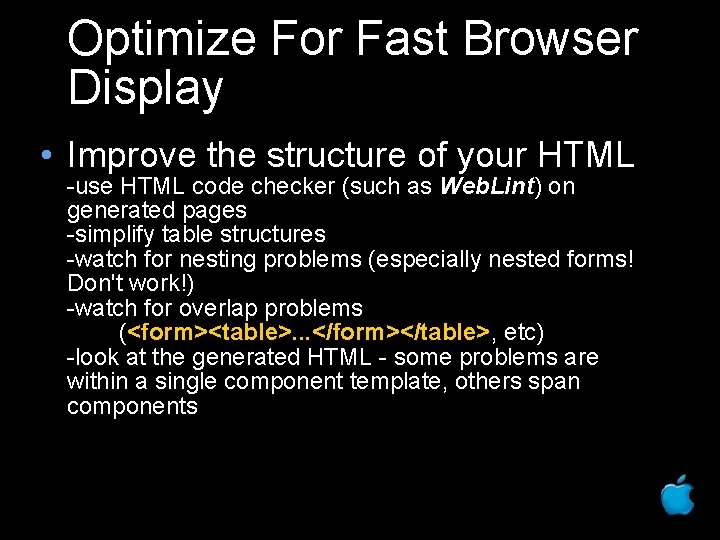 Optimize For Fast Browser Display

• Improve the structure of your HTML
-use HTML code checker (such as WebLint) on generated pages
-simplify table structures
-watch for nesting problems (especially nested forms! Don't work!)
-watch for overlap problems
(<form><table>...</form></table>, etc)
-look at the generated HTML - some problems are within a single component template, others span components